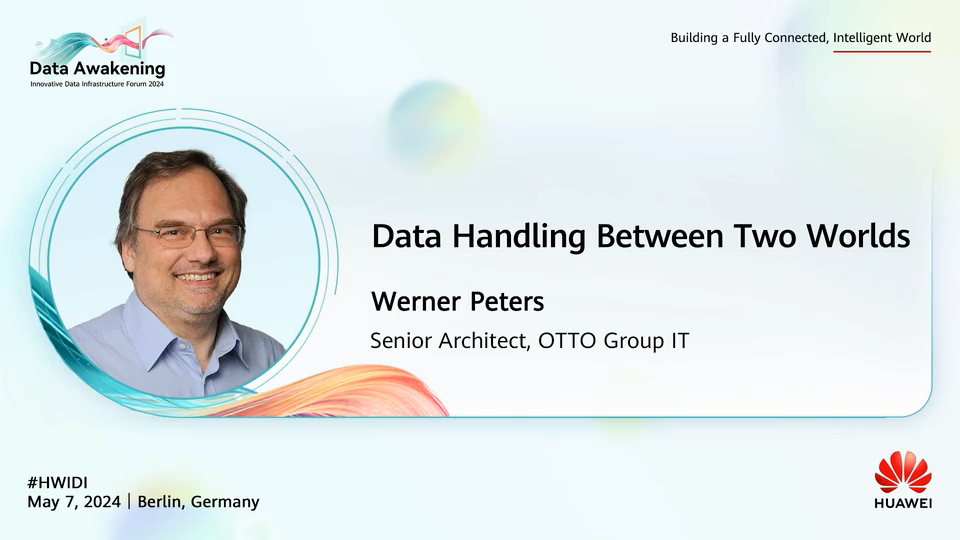 Data Awakening
Innovative Data Infrastructure Forum 2024

Building a Fully Connected, Intelligent World

Data Handling Between Two Worlds

Werner Peters

Senior Architect, OTTO Group IT

#HWIDI
May 7, 2024 | Berlin, Germany

HUAWEI